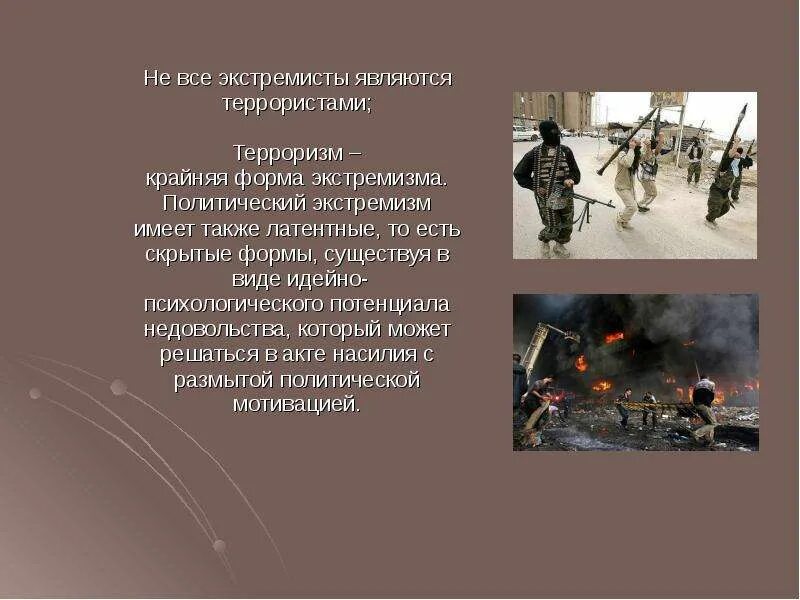 Не все экстремисты являются террористами;

Терроризм – крайняя форма экстремизма. Политический экстремизм имеет также латентные, то есть скрытые формы, существуя в виде идейно-психологического потенциала недовольства, который может решаться в акте насилия с размытой политической мотивацией.